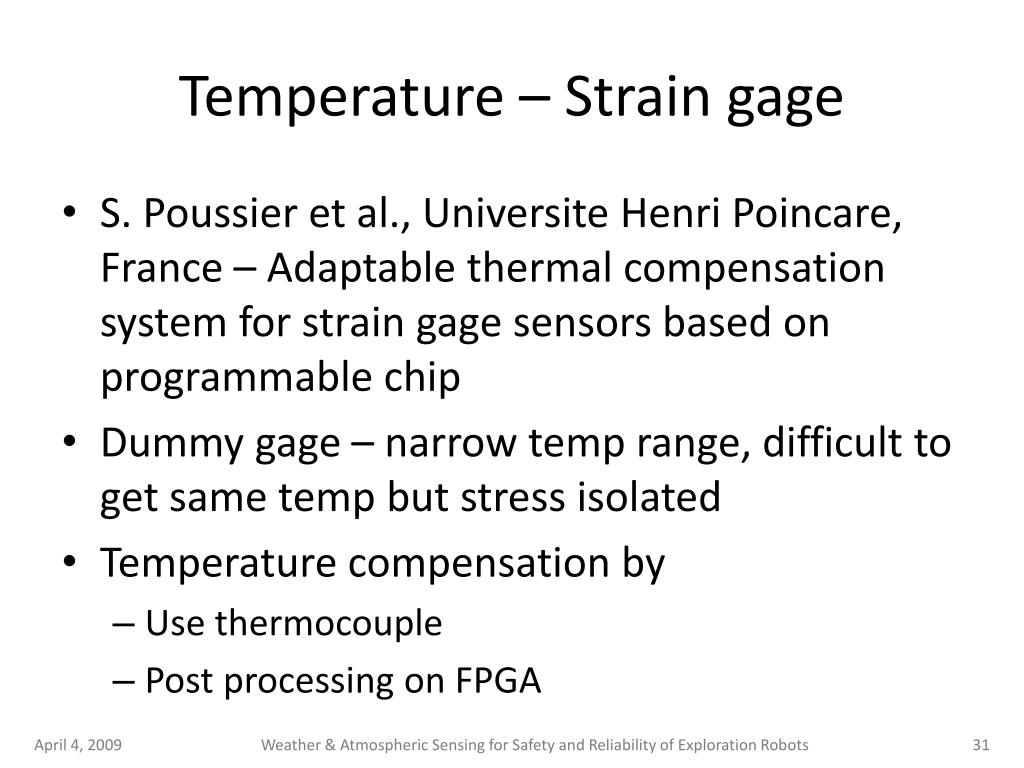 Temperature – Strain gage

• S. Poussier et al., Universite Henri Poincare, France – Adaptable thermal compensation system for strain gage sensors based on programmable chip
• Dummy gage – narrow temp range, difficult to get same temp but stress isolated
• Temperature compensation by
– Use thermocouple
– Post processing on FPGA

April 4, 2009 Weather & Atmospheric Sensing for Safety and Reliability of Exploration Robots 31